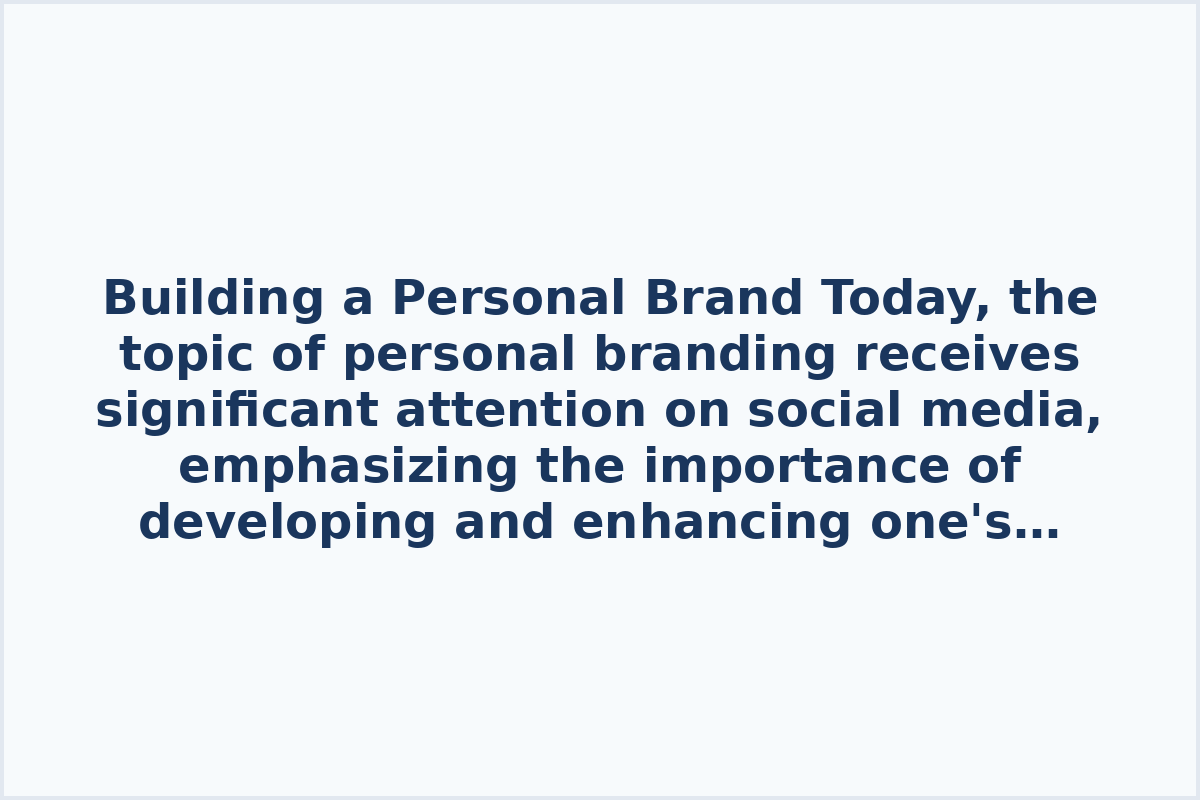 Building a Personal Brand Today, the topic of personal branding receives significant attention on social media, emphasizing the importance of developing and enhancing one's…